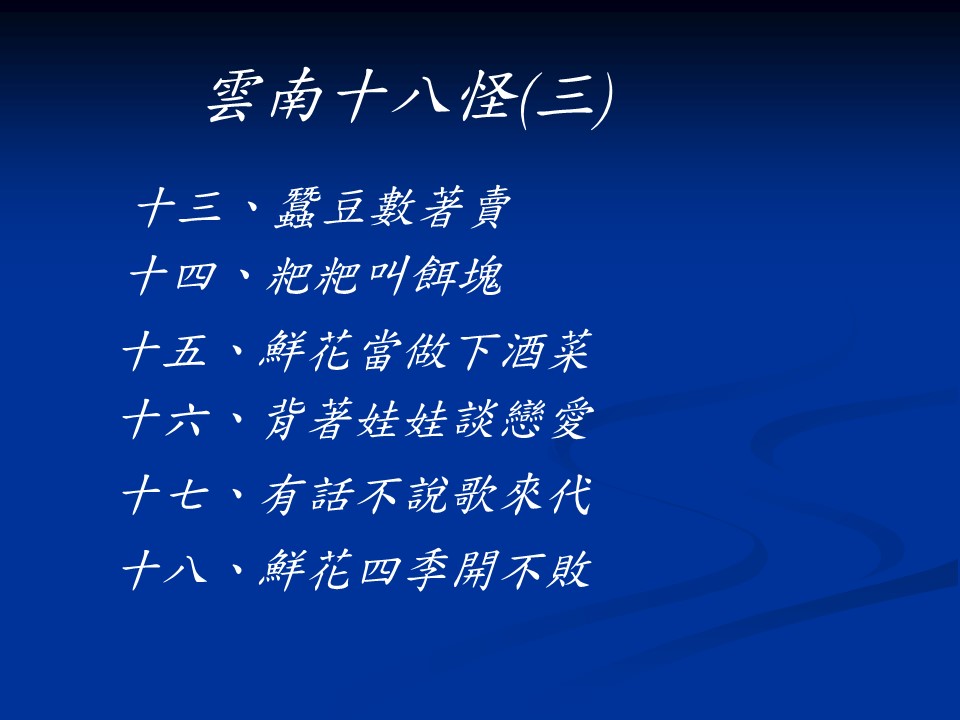 雲南十八怪(三)

十三、蠶豆數著賣
十四、粑粑叫餌塊
十五、鮮花當做下酒菜
十六、背著娃娃談戀愛
十七、有話不說歌來代
十八、鮮花四季開不敗